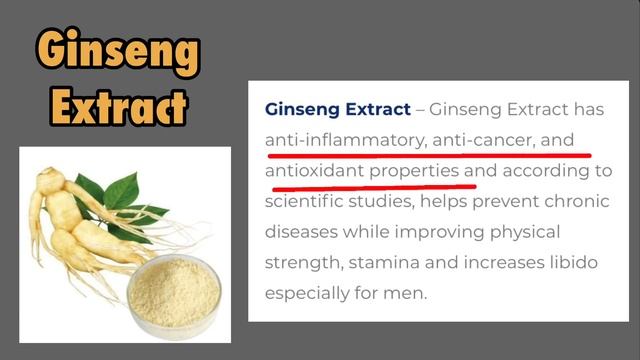 Ginseng Extract

Ginseng Extract – Ginseng Extract has anti-inflammatory, anti-cancer, and antioxidant properties and according to scientific studies, helps prevent chronic diseases while improving physical strength, stamina and increases libido especially for men.